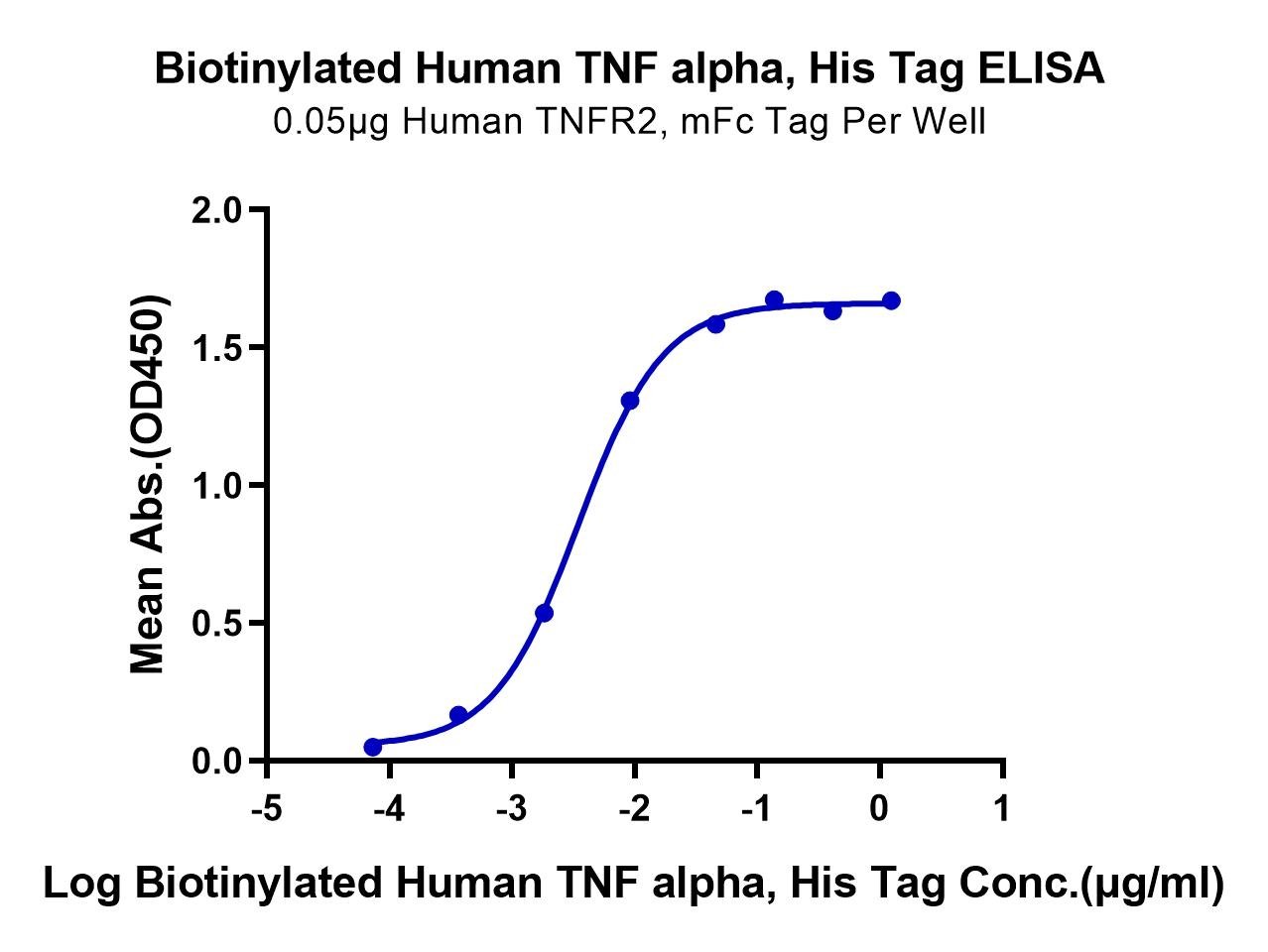 Biotinylated Human TNF alpha, His Tag ELISA
0.05μg Human TNFR2, mFc Tag Per Well

Mean Abs.(OD450)

2.0
1.5
1.0
0.5
0.0

-5
-4
-3
-2
-1
0
1

Log Biotinylated Human TNF alpha, His Tag Conc.(μg/ml)